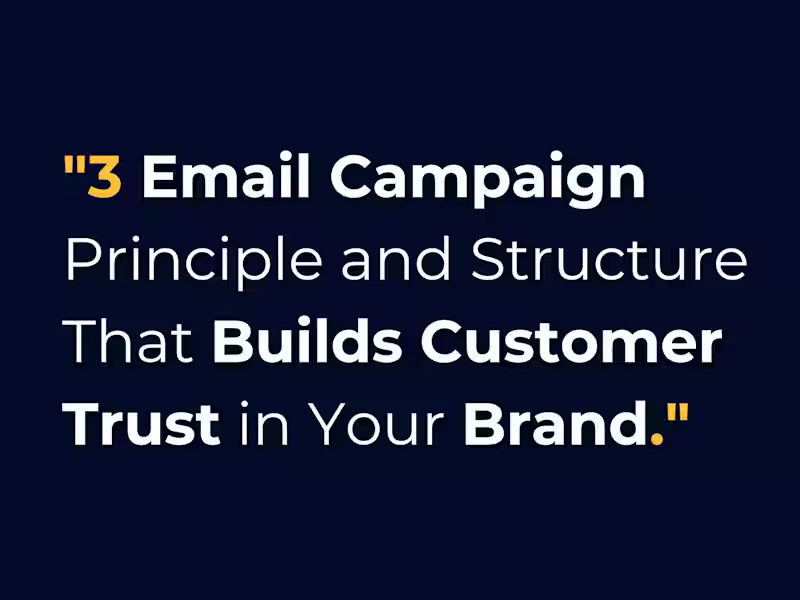 "3 Email Campaign Principle and Structure That Builds Customer Trust in Your Brand."